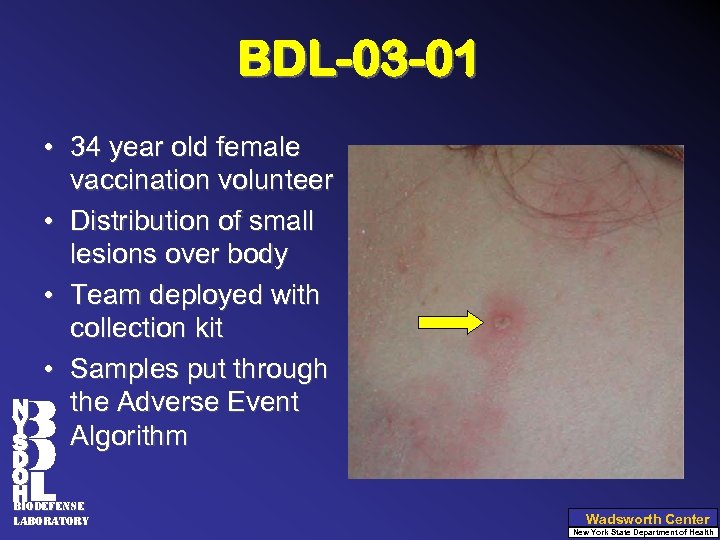 BDL-03-01

• 34 year old female vaccination volunteer
• Distribution of small lesions over body
• Team deployed with collection kit
• Samples put through the Adverse Event Algorithm

NYSDOH BDL
BIODEFENSE LABORATORY

Wadsworth Center
New York State Department of Health